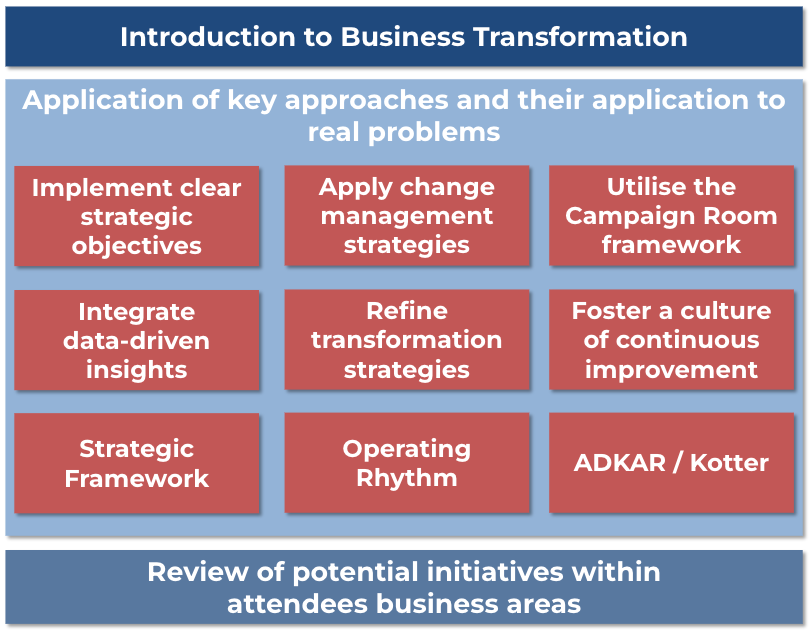 Introduction to Business Transformation

Application of key approaches and their application to real problems

Implement clear strategic objectives

Apply change management strategies

Utilise the Campaign Room framework

Integrate data-driven insights

Refine transformation strategies

Foster a culture of continuous improvement

Strategic Framework

Operating Rhythm

ADKAR / Kotter

Review of potential initiatives within attendees business areas